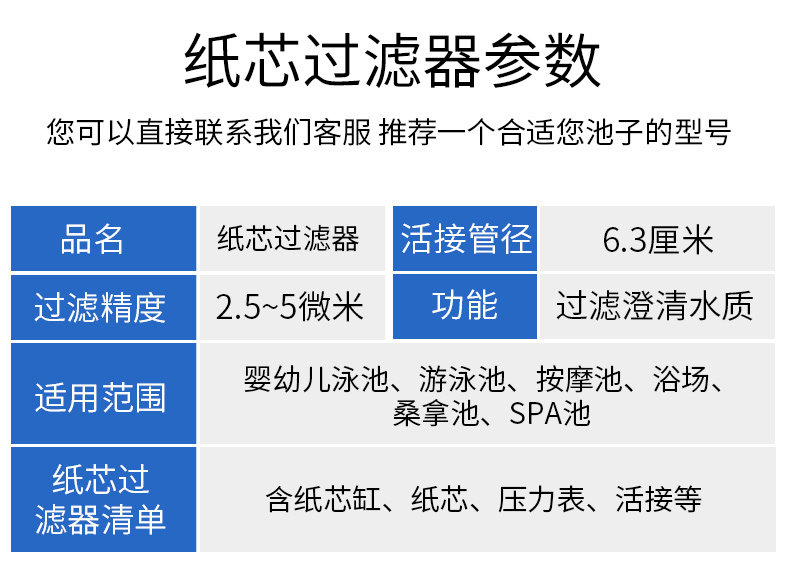 纸芯过滤器参数

您可以直接联系我们客服 推荐一个合适您池子的型号

| 品名 | 纸芯过滤器 | 活接管径 | 6.3厘米 |
|---|---|---|---|
| 过滤精度 | 2.5~5微米 | 功能 | 过滤澄清水质 |
| 适用范围 | 婴幼儿泳池、游泳池、按摩池、浴场、桑拿池、SPA池 | | |
| 纸芯过滤器清单 | 含纸芯缸、纸芯、压力表、活接等 | | |